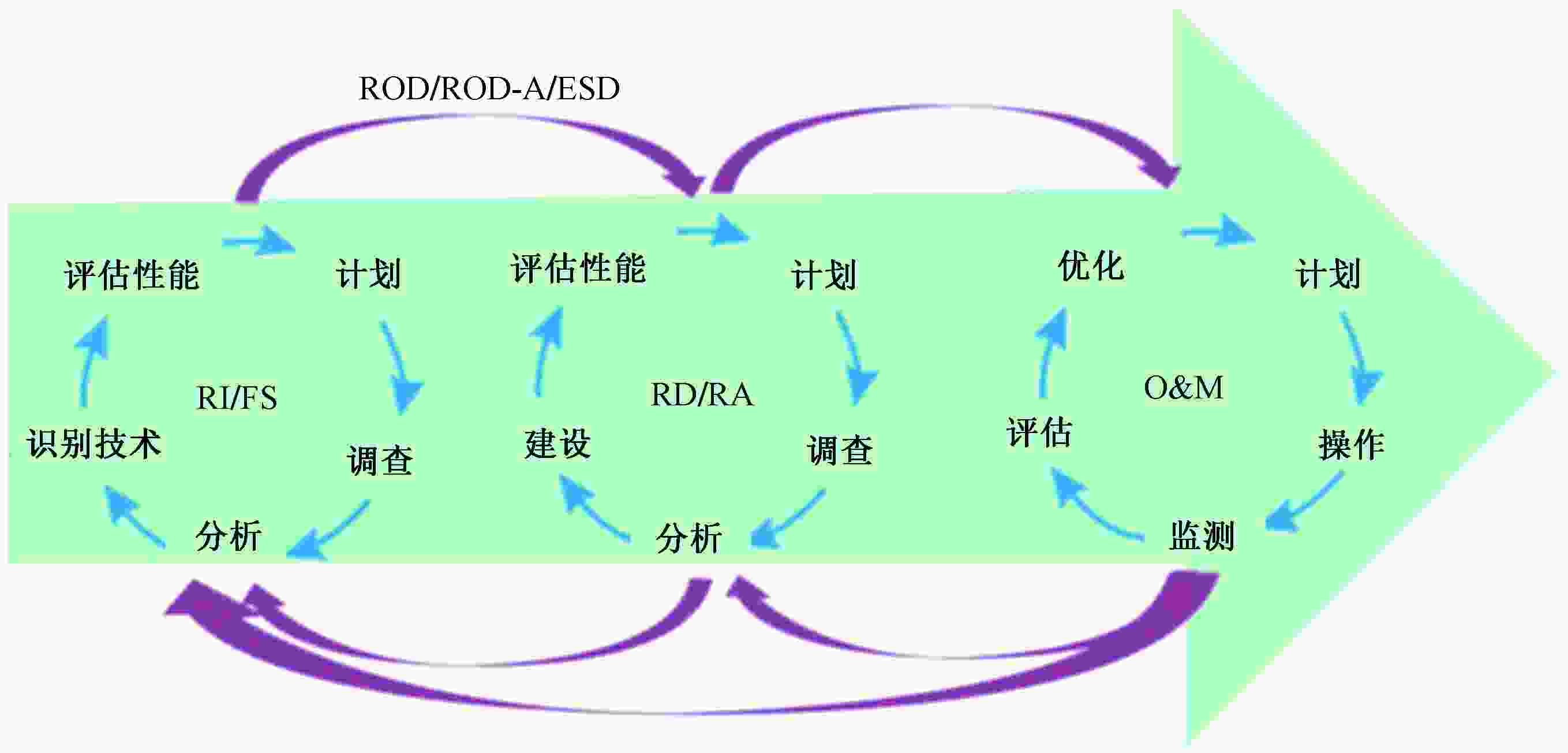 ROD/ROD-A/ESD

评估性能
计划
RI/FS
识别技术
调查
分析

评估性能
计划
RD/RA
建设
调查
分析

优化
计划
O&M
评估
操作
监测